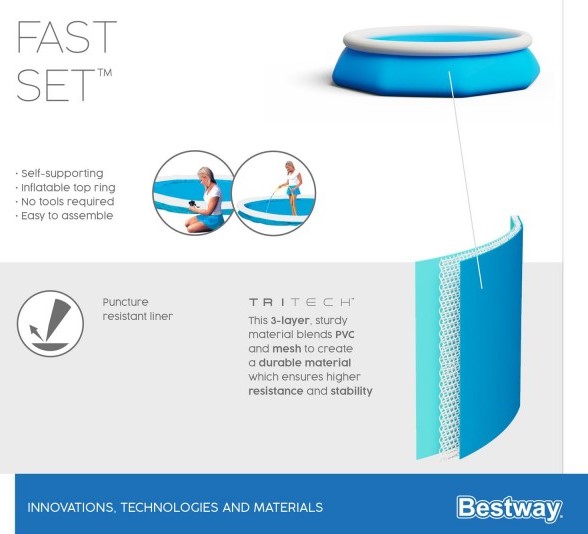 FAST SET™

· Self-supporting
· Inflatable top ring
· No tools required
· Easy to assemble

Puncture resistant liner

TRITECH™
This 3-layer, sturdy material blends PVC and mesh to create a durable material which ensures higher resistance and stability

INNOVATIONS, TECHNOLOGIES AND MATERIALS

Bestway